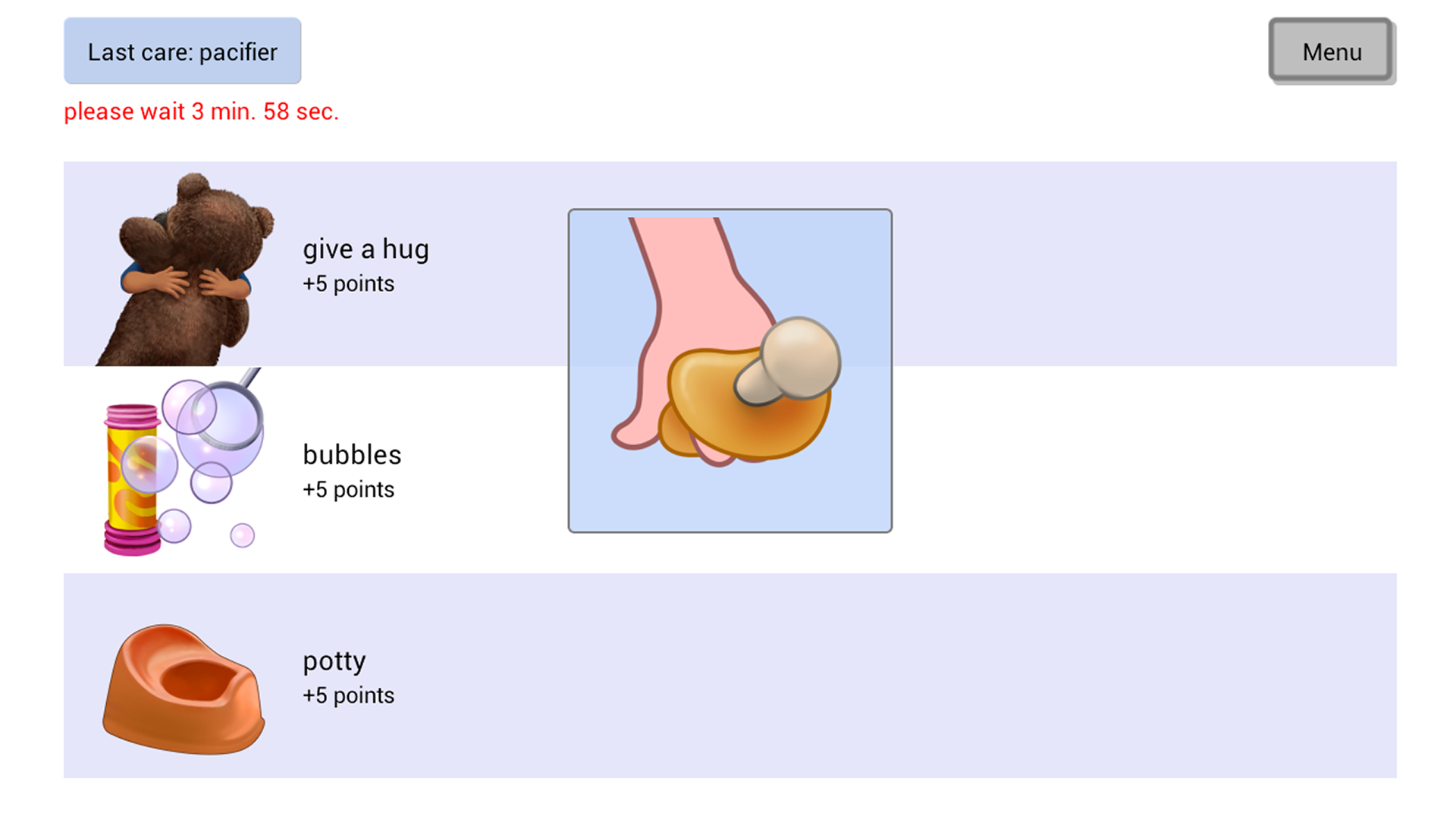 Last care: pacifier

Menu

please wait 3 min. 58 sec.

give a hug
+5 points

bubbles
+5 points

potty
+5 points